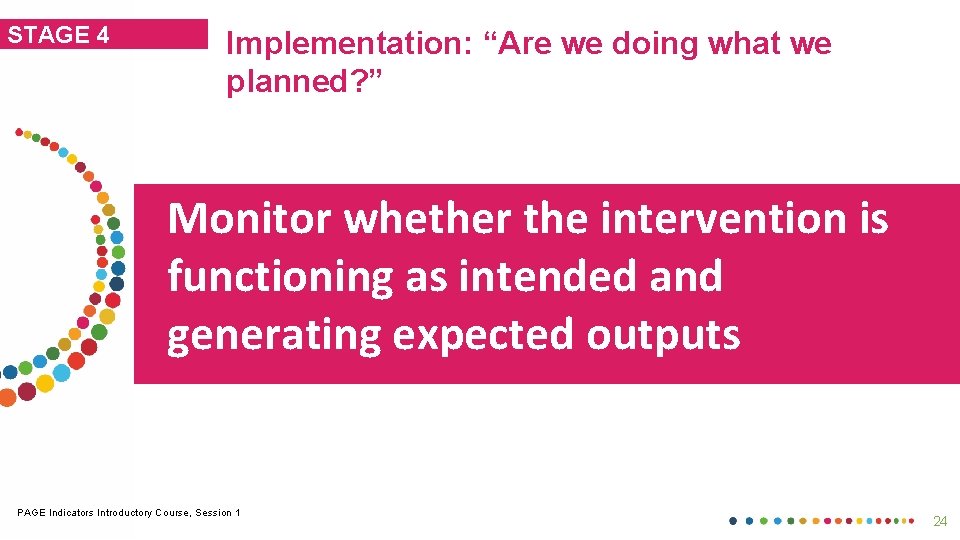 STAGE 4

Implementation: “Are we doing what we planned?”

Monitor whether the intervention is functioning as intended and generating expected outputs

PAGE Indicators Introductory Course, Session 1

24